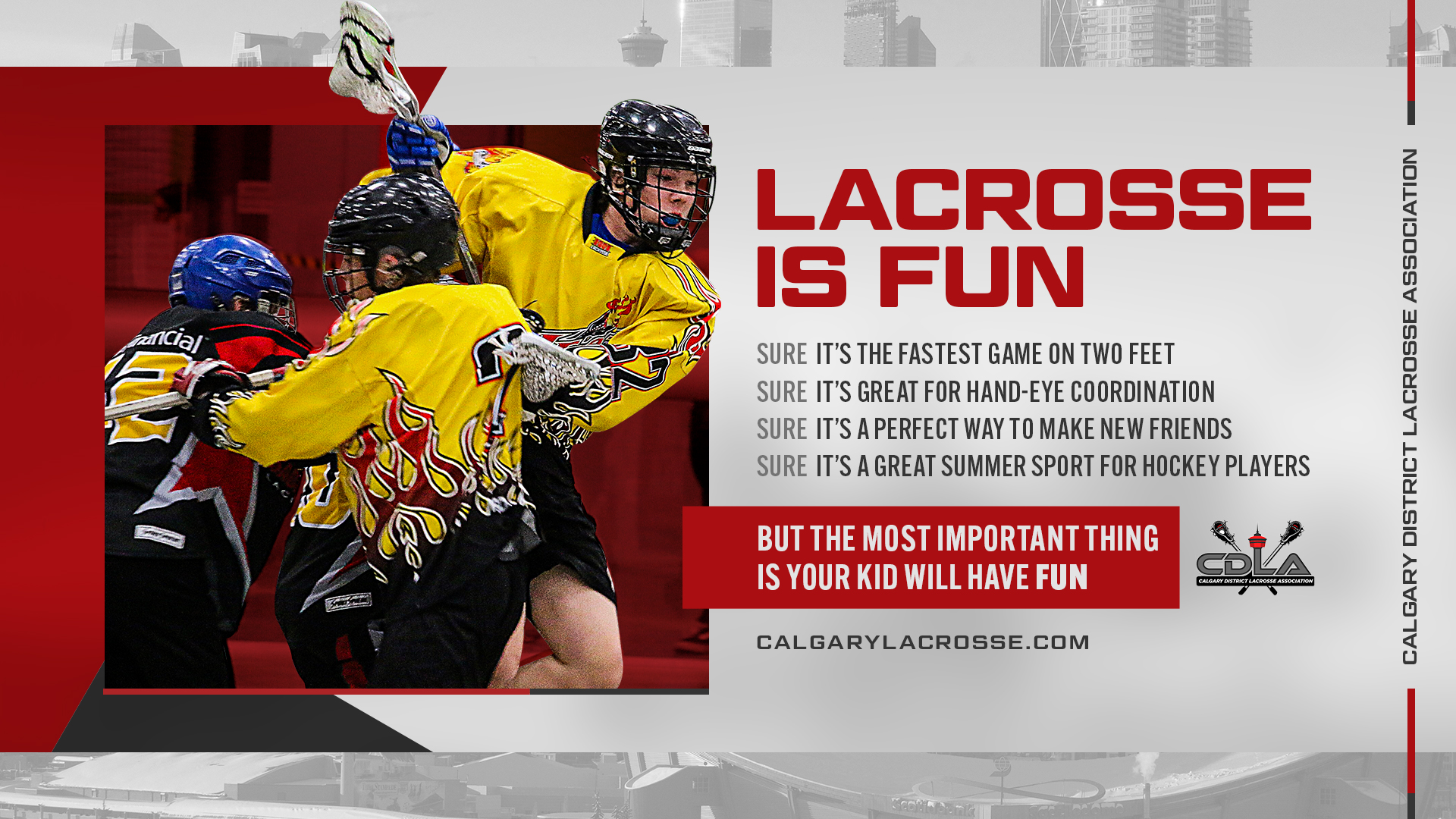 LACROSSE IS FUN

SURE IT'S THE FASTEST GAME ON TWO FEET
SURE IT'S GREAT FOR HAND-EYE COORDINATION
SURE IT'S A PERFECT WAY TO MAKE NEW FRIENDS
SURE IT'S A GREAT SUMMER SPORT FOR HOCKEY PLAYERS

BUT THE MOST IMPORTANT THING IS YOUR KID WILL HAVE FUN

CDLA
CALGARY DISTRICT LACROSSE ASSOCIATION

CALGARYLACROSSE.COM

CALGARY DISTRICT LACROSSE ASSOCIATION